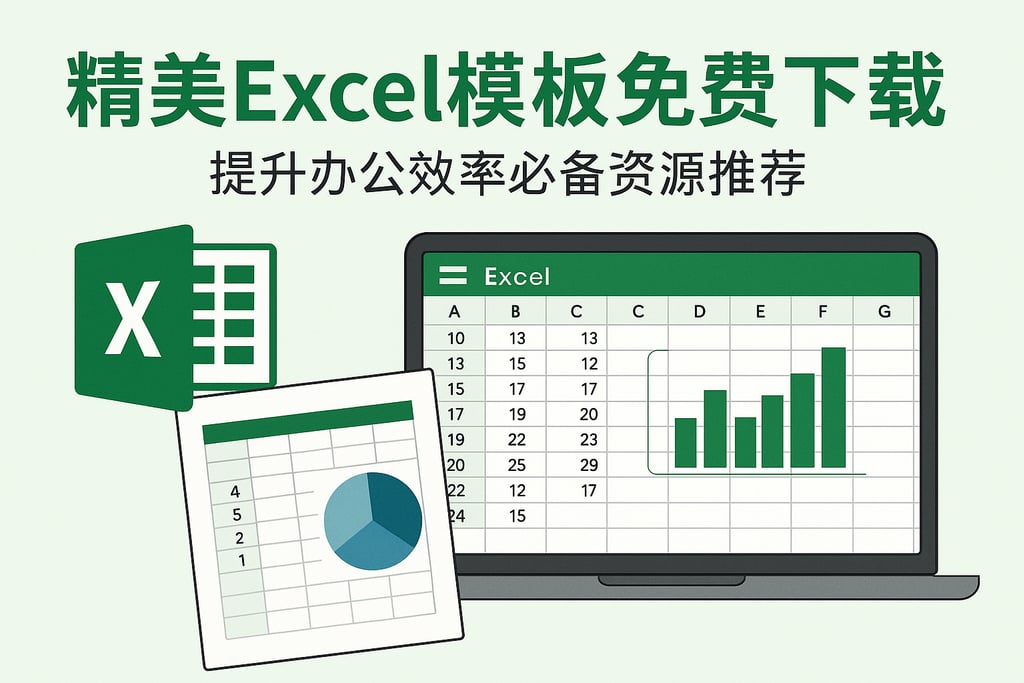 精美Excel模板免费下载

提升办公效率必备资源推荐

X

Excel

| A | B | C | C | D | E | F | G |
|---|---|---|---|---|---|---|---|
| 10 | 13 | 13 | | | | | |
| 13 | 15 | 12 | | | | | |
| 15 | 17 | 17 | | | | | |
| 17 | 19 | 20 | | | | | |
| 19 | 22 | 23 | | | | | |
| 20 | 25 | 29 | | | | | |
| 22 | 12 | 17 | | | | | |
| 24 | 15 | | | | | | |

4
5
2
1